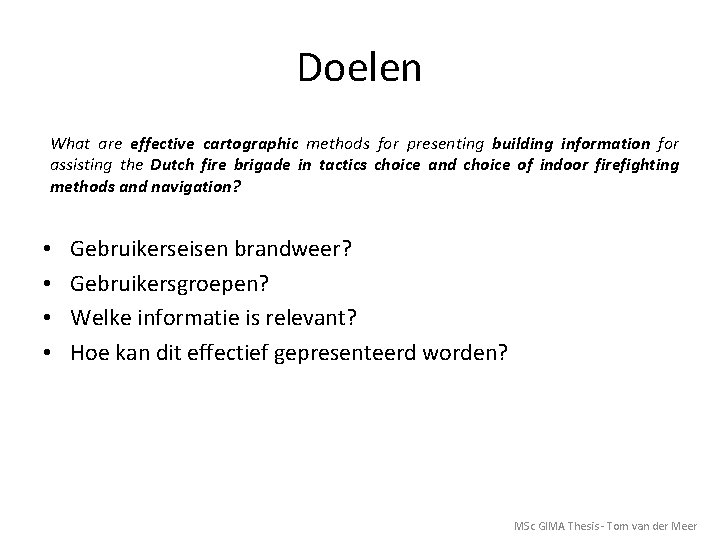 Doelen

What are effective cartographic methods for presenting building information for assisting the Dutch fire brigade in tactics choice and choice of indoor firefighting methods and navigation?

• Gebruikerseisen brandweer?
• Gebruikersgroepen?
• Welke informatie is relevant?
• Hoe kan dit effectief gepresenteerd worden?

MSc GIMA Thesis - Tom van der Meer